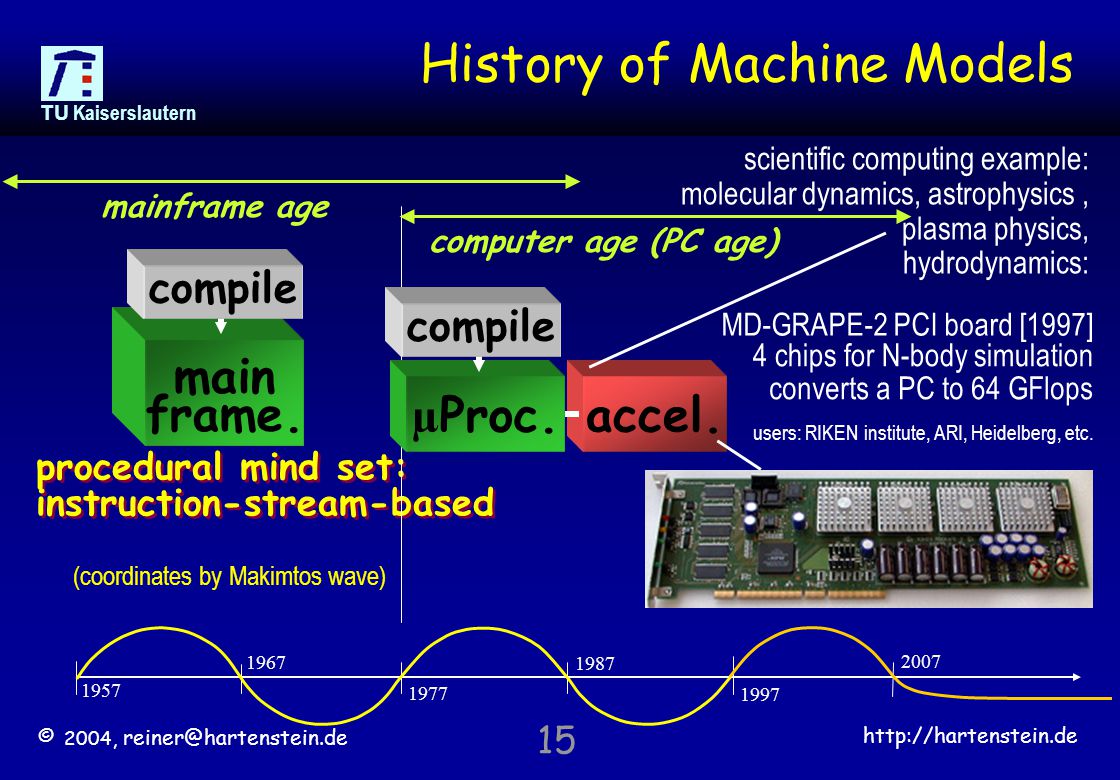 TU Kaiserslautern

History of Machine Models

scientific computing example: molecular dynamics, astrophysics , plasma physics, hydrodynamics:

mainframe age

computer age (PC age)

compile

main frame.

compile

μProc.

accel.

MD-GRAPE-2 PCI board [1997]
4 chips for N-body simulation
converts a PC to 64 GFlops

users: RIKEN institute, ARI, Heidelberg, etc.

procedural mind set:
instruction-stream-based

(coordinates by Makimtos wave)

1957 1967 1977 1987 1997 2007

© 2004, reiner@hartenstein.de

15

http://hartenstein.de